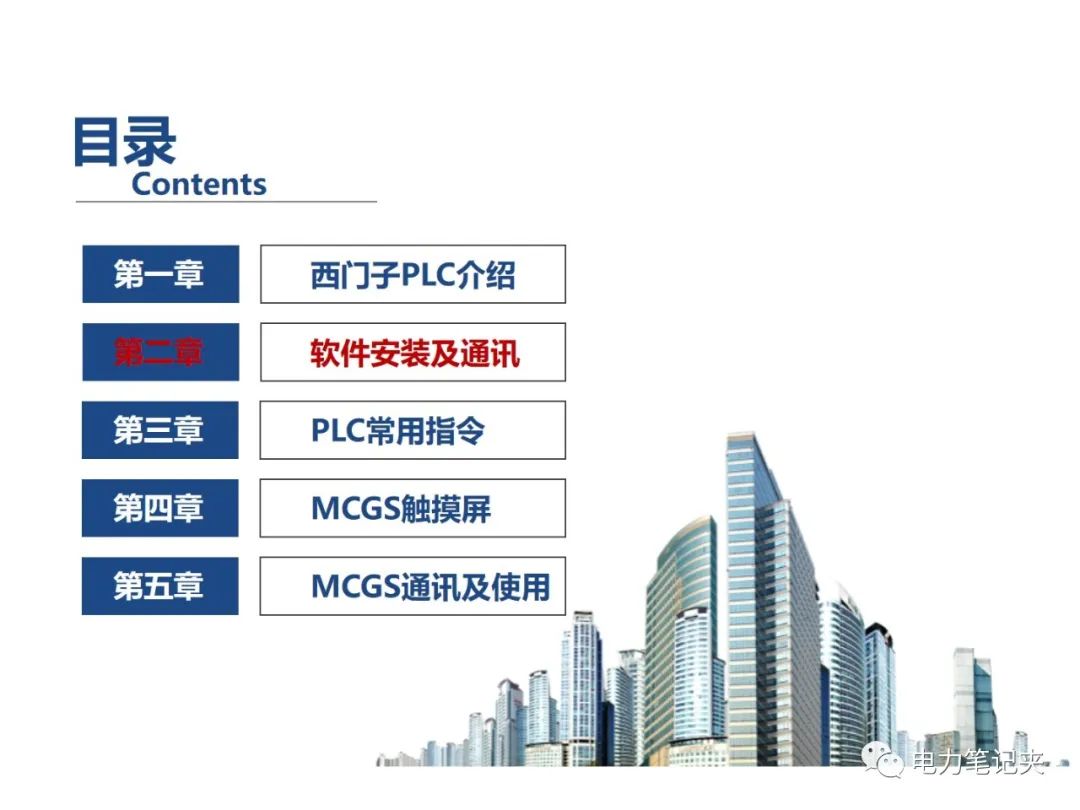 目录
Contents

第一章 西门子PLC介绍

第二章 软件安装及通讯

第三章 PLC常用指令

第四章 MCGS触摸屏

第五章 MCGS通讯及使用

电力笔记夹